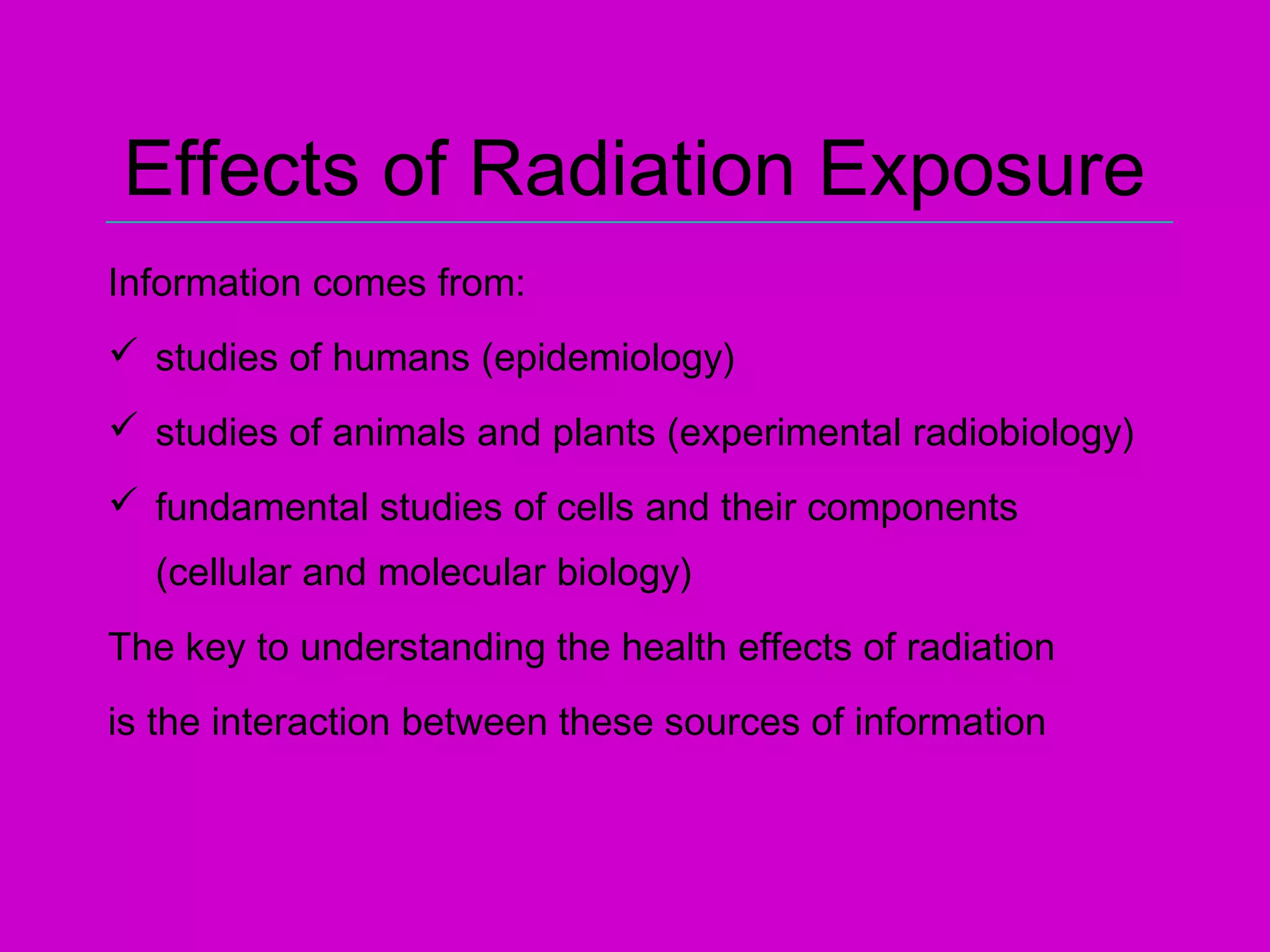 Effects of Radiation Exposure

Information comes from:

✓ studies of humans (epidemiology)

✓ studies of animals and plants (experimental radiobiology)

✓ fundamental studies of cells and their components (cellular and molecular biology)

The key to understanding the health effects of radiation is the interaction between these sources of information